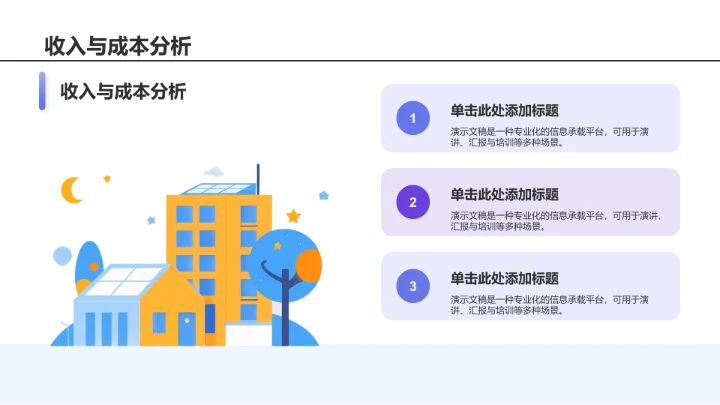 收入与成本分析

收入与成本分析

1

单击此处添加标题

演示文稿是一种专业化的信息承载平台，可用于演讲、汇报与培训等多种场景。

2

单击此处添加标题

演示文稿是一种专业化的信息承载平台，可用于演讲、汇报与培训等多种场景。

3

单击此处添加标题

演示文稿是一种专业化的信息承载平台，可用于演讲、汇报与培训等多种场景。